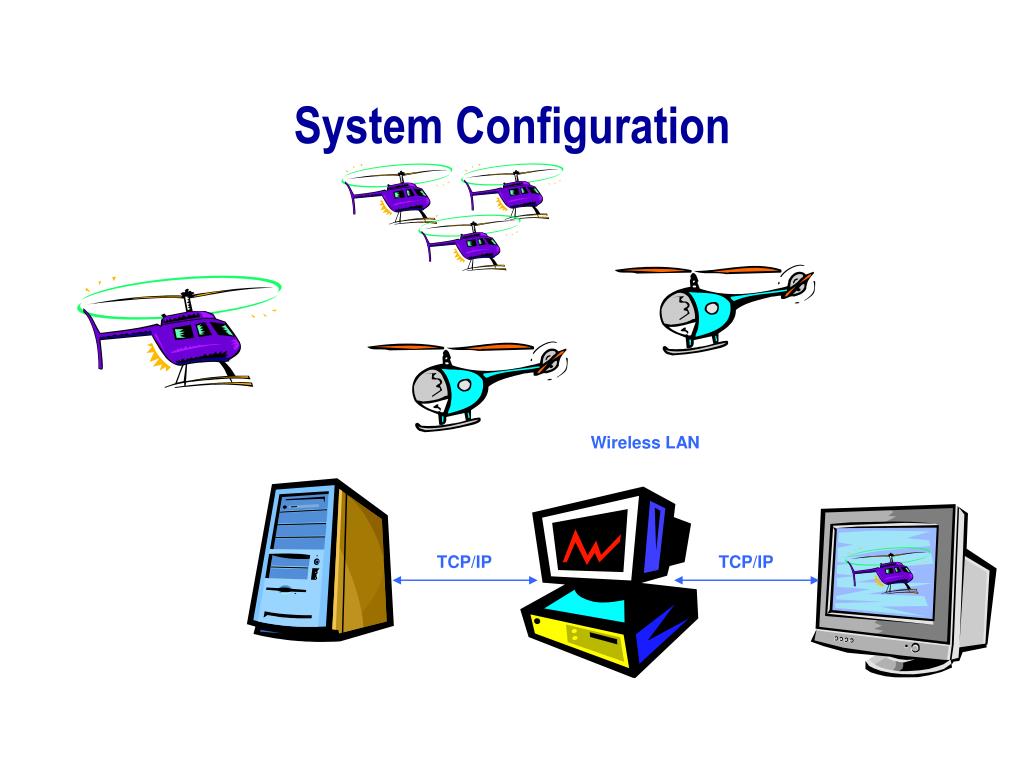 System Configuration

Wireless LAN

TCP/IP

TCP/IP